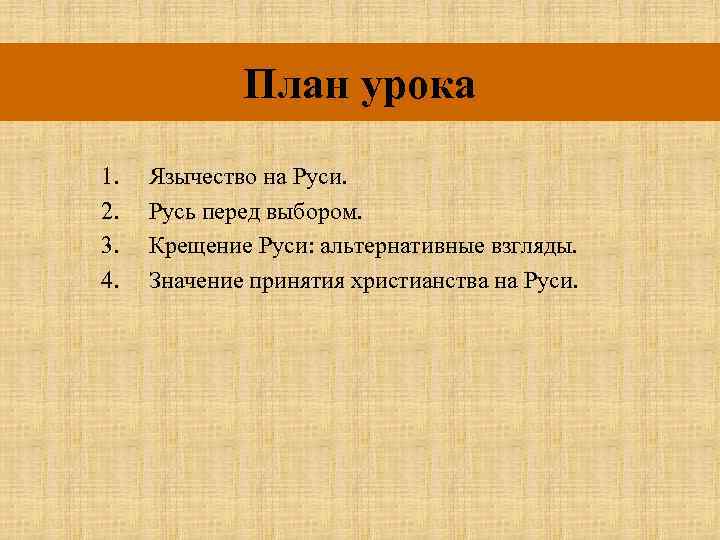 План урока

1. Язычество на Руси.
2. Русь перед выбором.
3. Крещение Руси: альтернативные взгляды.
4. Значение принятия христианства на Руси.